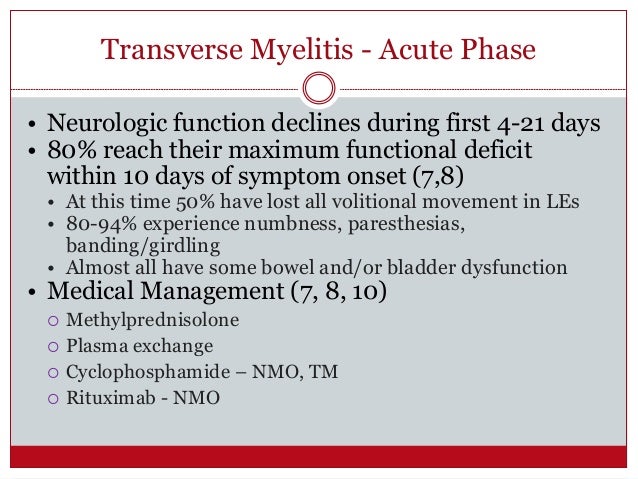 Transverse Myelitis - Acute Phase

• Neurologic function declines during first 4-21 days
• 80% reach their maximum functional deficit within 10 days of symptom onset (7,8)
  • At this time 50% have lost all volitional movement in LEs
  • 80-94% experience numbness, paresthesias, banding/girdling
  • Almost all have some bowel and/or bladder dysfunction
• Medical Management (7, 8, 10)
  ○ Methylprednisolone
  ○ Plasma exchange
  ○ Cyclophosphamide – NMO, TM
  ○ Rituximab - NMO